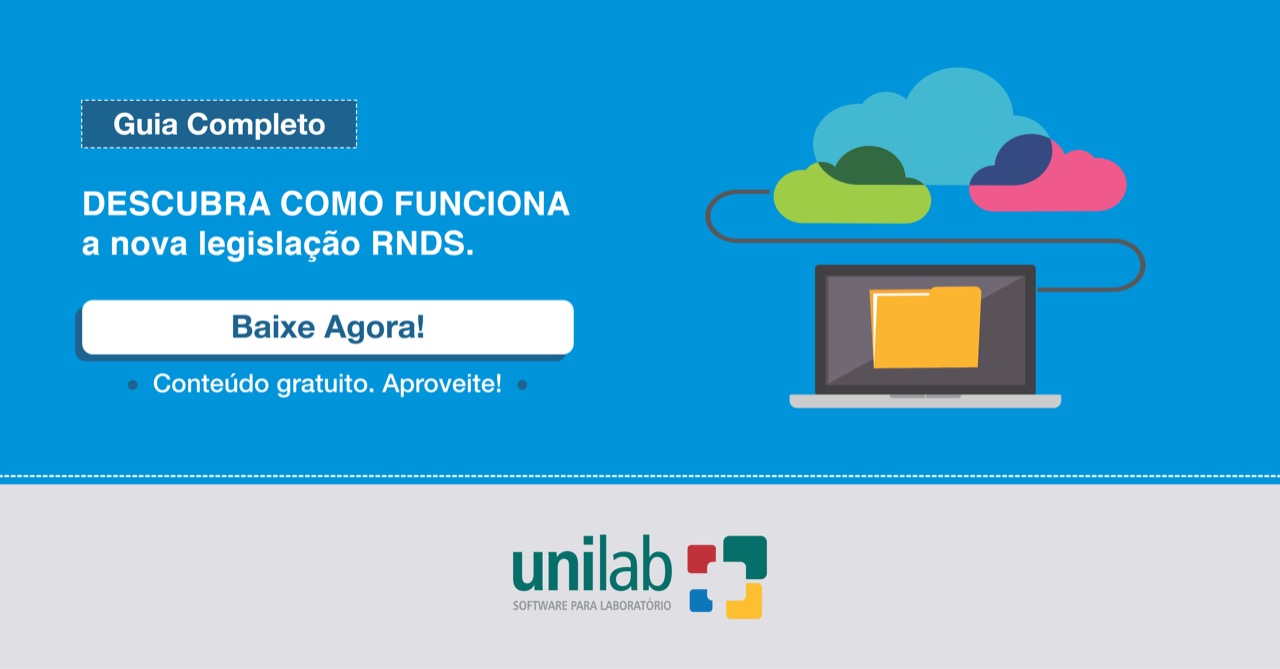 Guia Completo

DESCUBRA COMO FUNCIONA a nova legislação RNDS.

Baixe Agora!

Conteúdo gratuito. Aproveite!

unilab
SOFTWARE PARA LABORATÓRIO